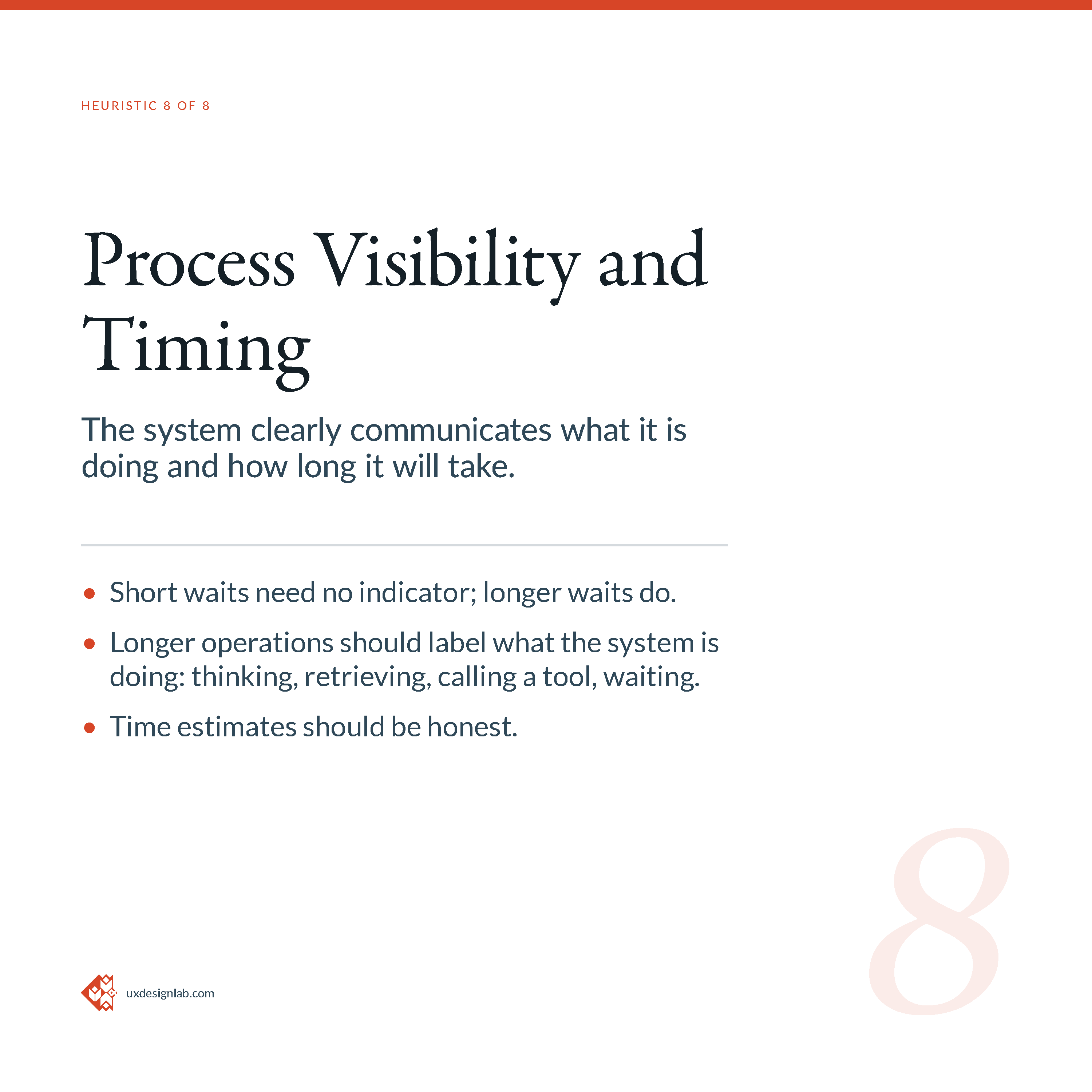 HEURISTIC 8 OF 8

Process Visibility and Timing

The system clearly communicates what it is doing and how long it will take.

- Short waits need no indicator; longer waits do.
- Longer operations should label what the system is doing: thinking, retrieving, calling a tool, waiting.
- Time estimates should be honest.

uxdesignlab.com

8